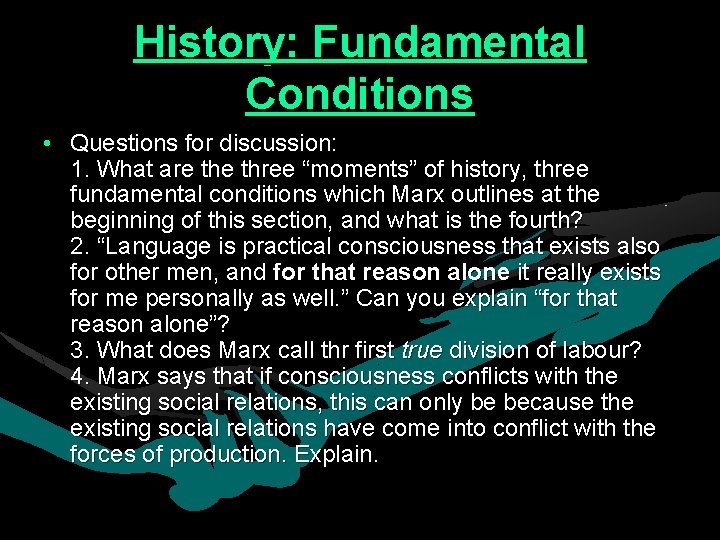 History: Fundamental Conditions

• Questions for discussion:
1. What are the three "moments" of history, three fundamental conditions which Marx outlines at the beginning of this section, and what is the fourth?
2. "Language is practical consciousness that exists also for other men, and for that reason alone it really exists for me personally as well." Can you explain "for that reason alone"?
3. What does Marx call thr first true division of labour?
4. Marx says that if consciousness conflicts with the existing social relations, this can only be because the existing social relations have come into conflict with the forces of production. Explain.